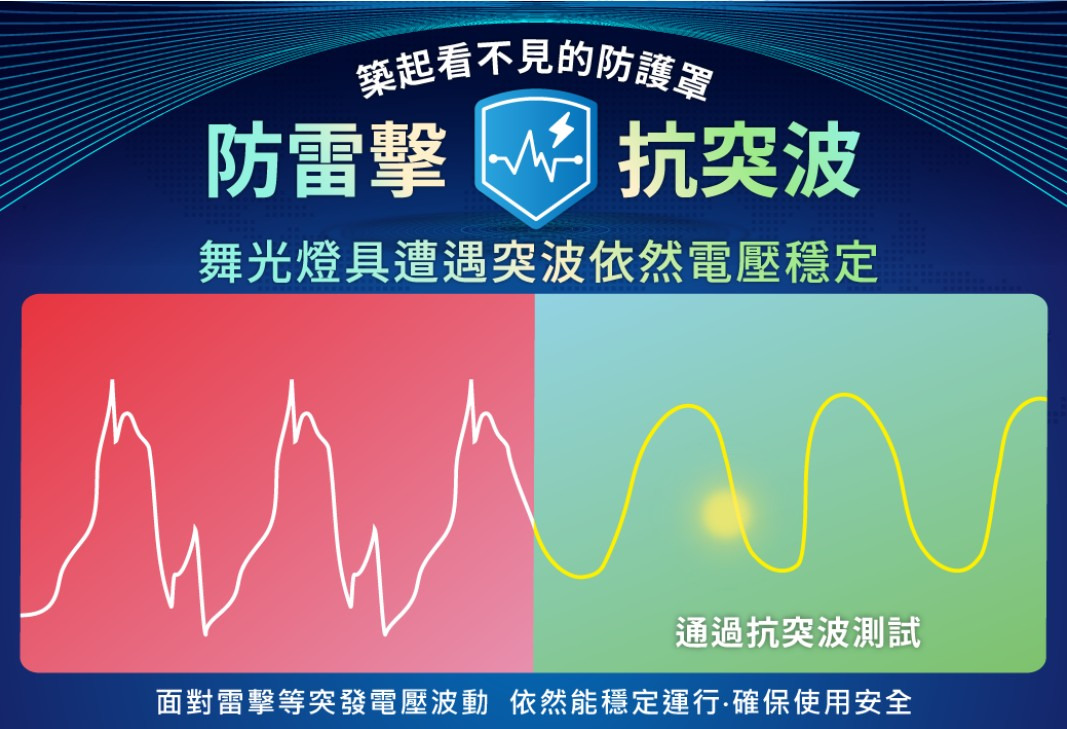 築起看不見的防護罩

防雷擊 抗突波

舞光燈具遭遇突波依然電壓穩定

通過抗突波測試

面對雷擊等突發電壓波動 依然能穩定運行·確保使用安全